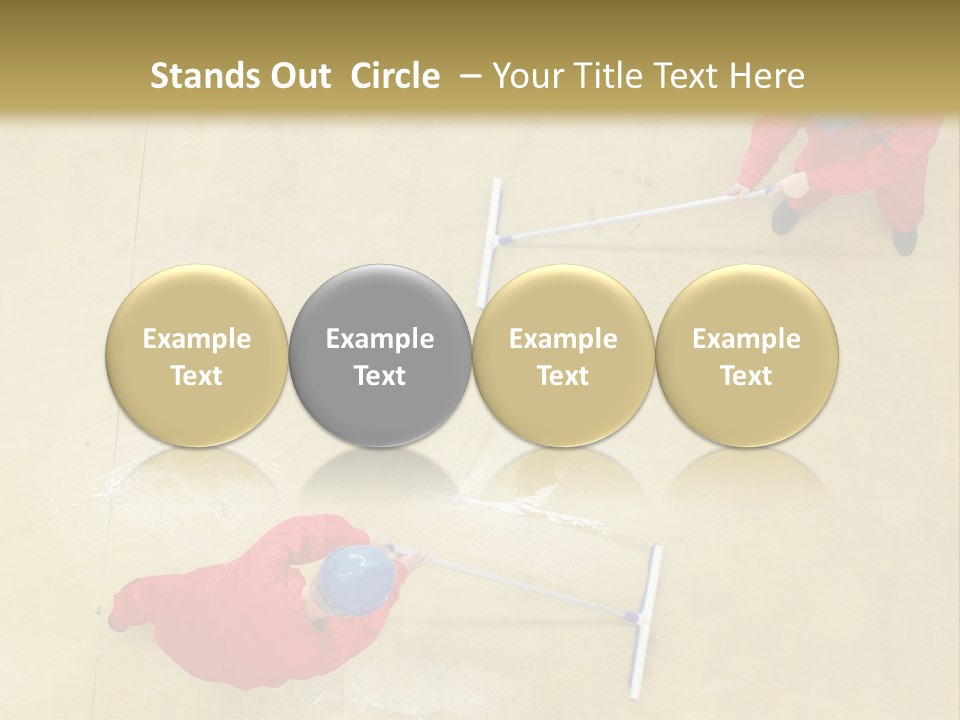 Stands Out Circle – Your Title Text Here

Example Text

Example Text

Example Text

Example Text